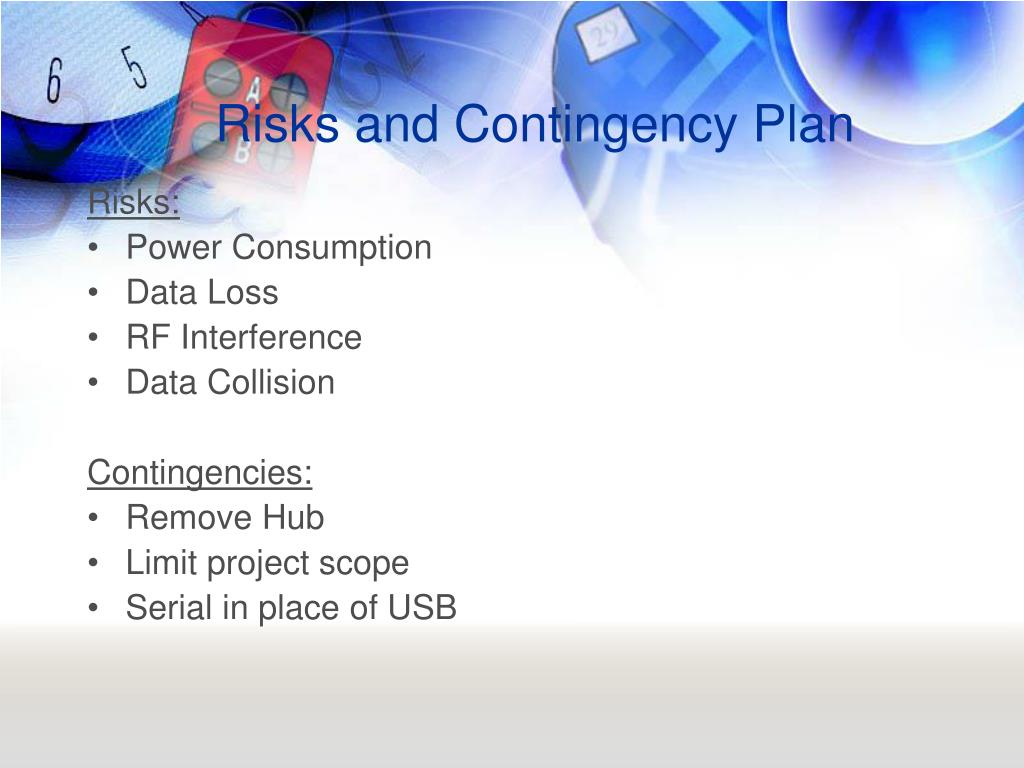 6 5 A B 29

Risks and Contingency Plan

Risks:
• Power Consumption
• Data Loss
• RF Interference
• Data Collision

Contingencies:
• Remove Hub
• Limit project scope
• Serial in place of USB